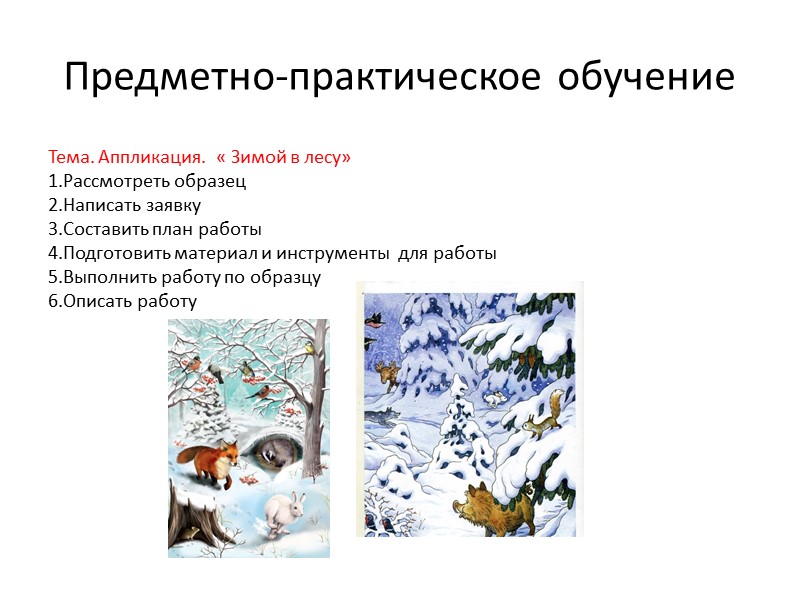 Предметно-практическое обучение

Тема. Аппликация. « Зимой в лесу»
1.Рассмотреть образец
2.Написать заявку
3.Составить план работы
4.Подготовить материал и инструменты для работы
5.Выполнить работу по образцу
6.Описать работу